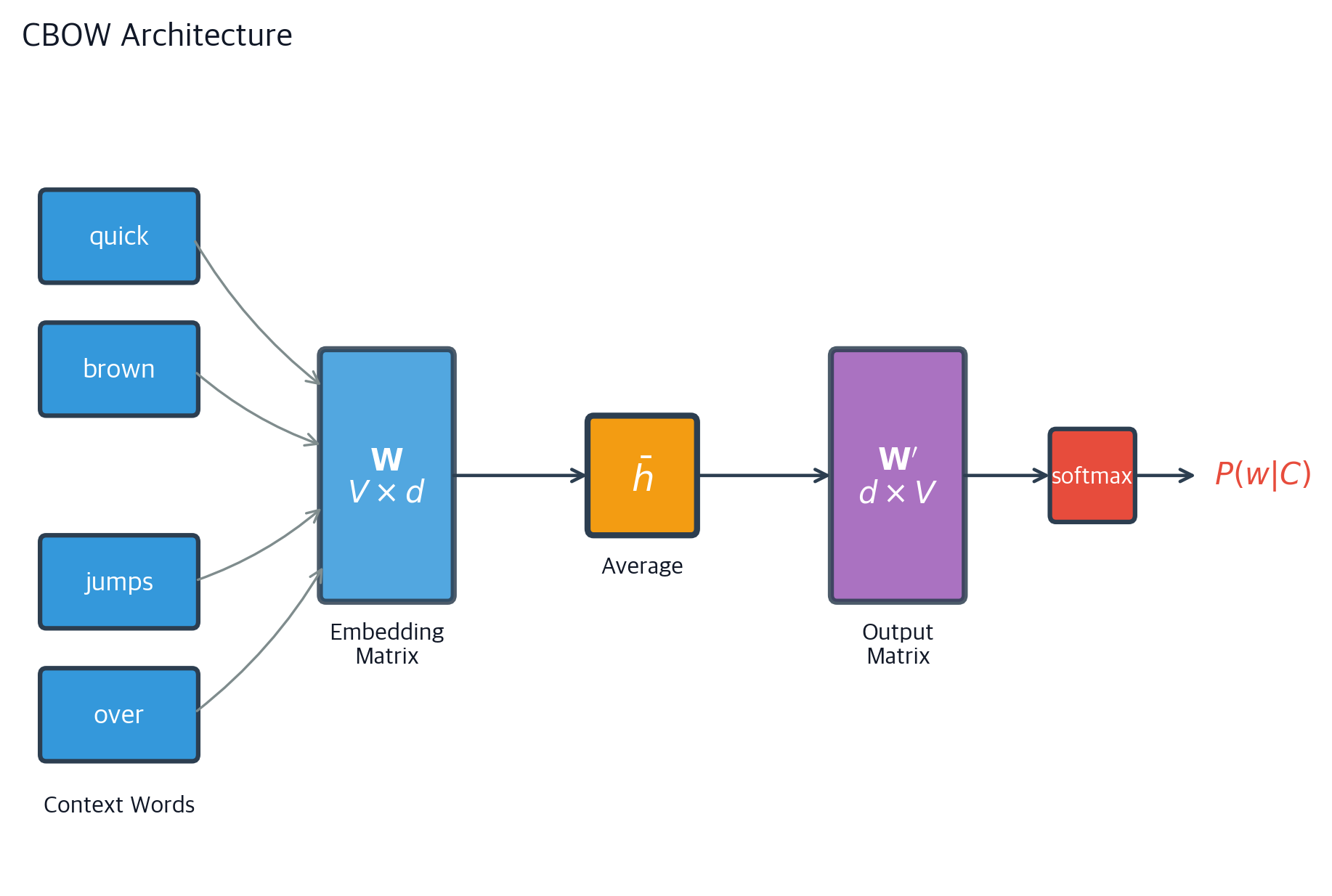 CBOW Architecture

quick

brown

jumps

over

Context Words

$\mathbf{W}$
$V \times d$

Embedding Matrix

$\bar{h}$

Average

$\mathbf{W}'$
$d \times V$

Output Matrix

softmax

$P(w|C)$